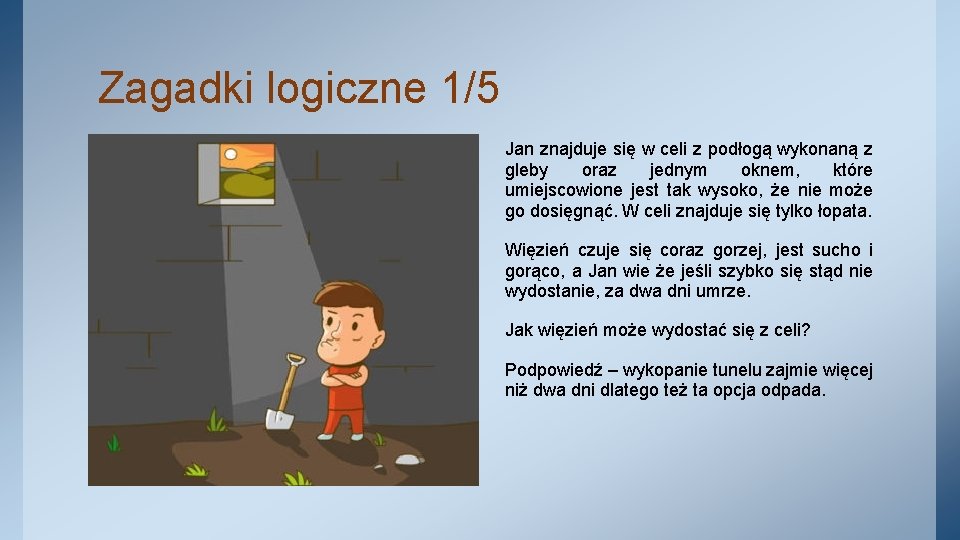 Zagadki logiczne 1/5

Jan znajduje się w celi z podłogą wykonaną z gleby oraz jednym oknem, które umiejscowione jest tak wysoko, że nie może go dosięgnąć. W celi znajduje się tylko łopata.

Więzień czuje się coraz gorzej, jest sucho i gorąco, a Jan wie że jeśli szybko się stąd nie wydostanie, za dwa dni umrze.

Jak więzień może wydostać się z celi?

Podpowiedź – wykopanie tunelu zajmie więcej niż dwa dni dlatego też ta opcja odpada.